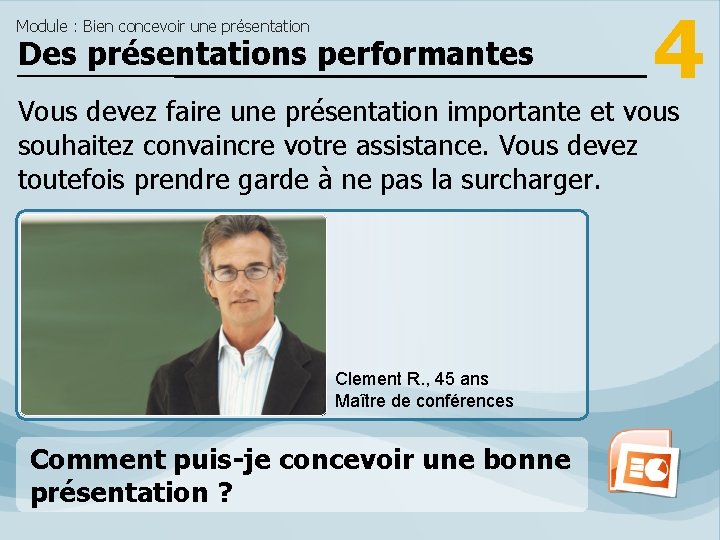 Module : Bien concevoir une présentation
Des présentations performantes
4

Vous devez faire une présentation importante et vous souhaitez convaincre votre assistance. Vous devez toutefois prendre garde à ne pas la surcharger.

Clement R., 45 ans
Maître de conférences

Comment puis-je concevoir une bonne présentation ?